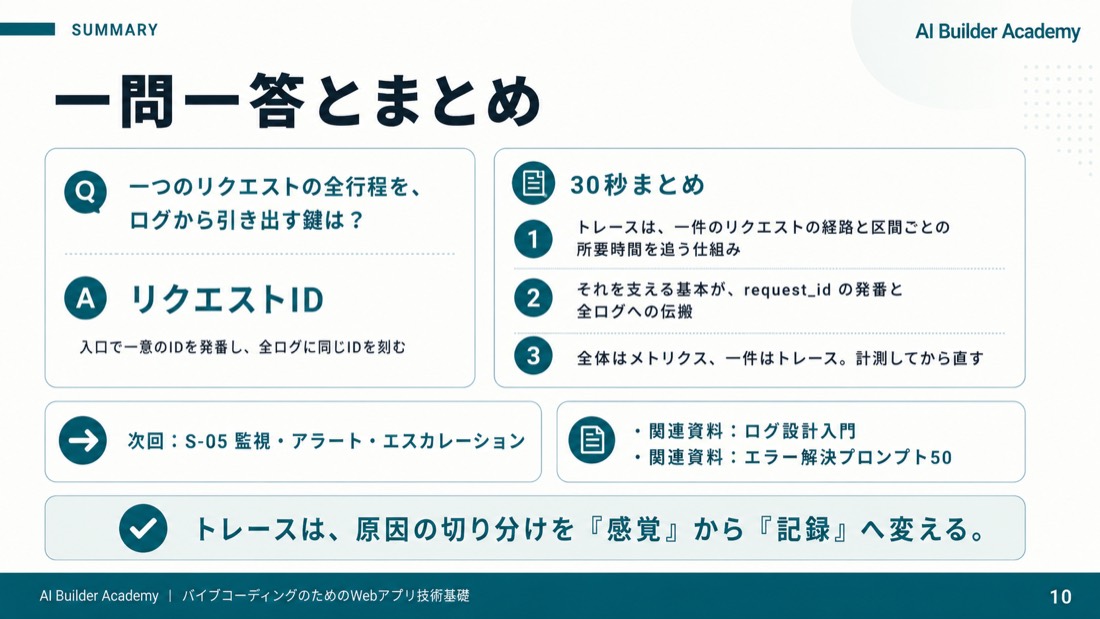 SUMMARY

AI Builder Academy

一問一答とまとめ

Q 一つのリクエストの全行程を、ログから引き出す鍵は？

A リクエストID

入口で一意のIDを発番し、全ログに同じIDを刻む

30秒まとめ

1 トレースは、一件のリクエストの経路と区間ごとの所要時間を追う仕組み

2 それを支える基本が、request_id の発番と全ログへの伝搬

3 全体はメトリクス、一件はトレース。計測してから直す

次回：S-05 監視・アラート・エスカレーション

・関連資料：ログ設計入門
・関連資料：エラー解決プロンプト50

トレースは、原因の切り分けを『感覚』から『記録』へ変える。

AI Builder Academy | バイブコーディングのためのWebアプリ技術基礎

10